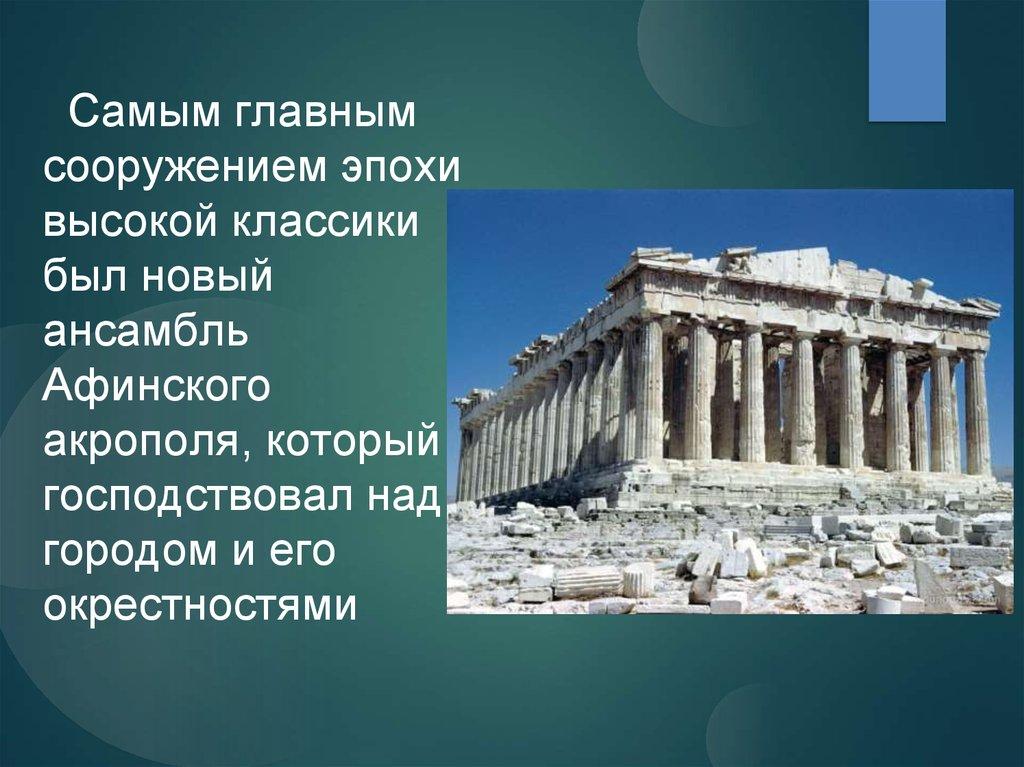 Самым главным сооружением эпохи высокой классики был новый ансамбль Афинского акрополя, который господствовал над городом и его окрестностями